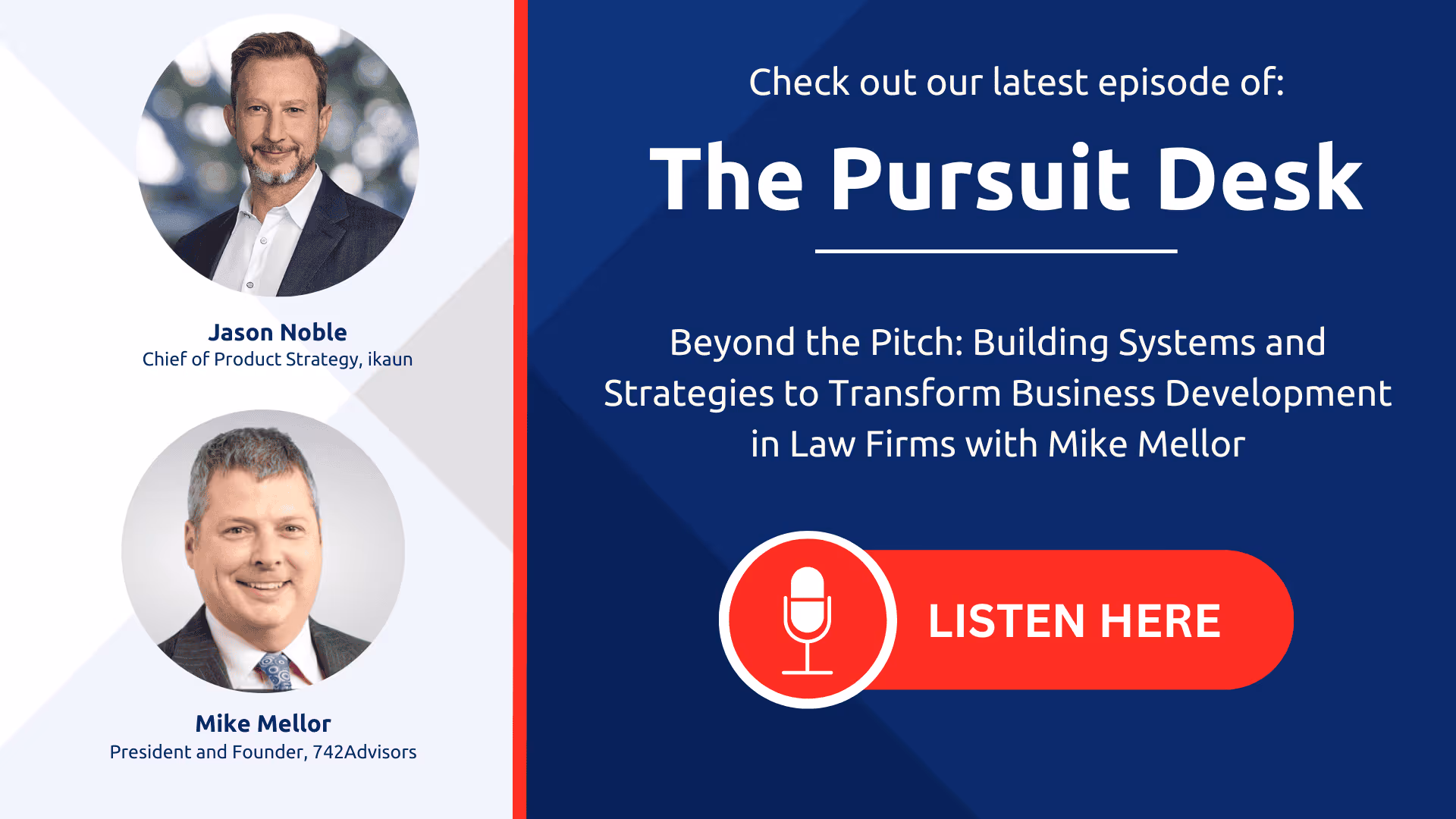 Jason Noble
Chief of Product Strategy, ikaun

Mike Mellor
President and Founder, 742Advisors

Check out our latest episode of:

The Pursuit Desk

Beyond the Pitch: Building Systems and Strategies to Transform Business Development in Law Firms with Mike Mellor

LISTEN HERE